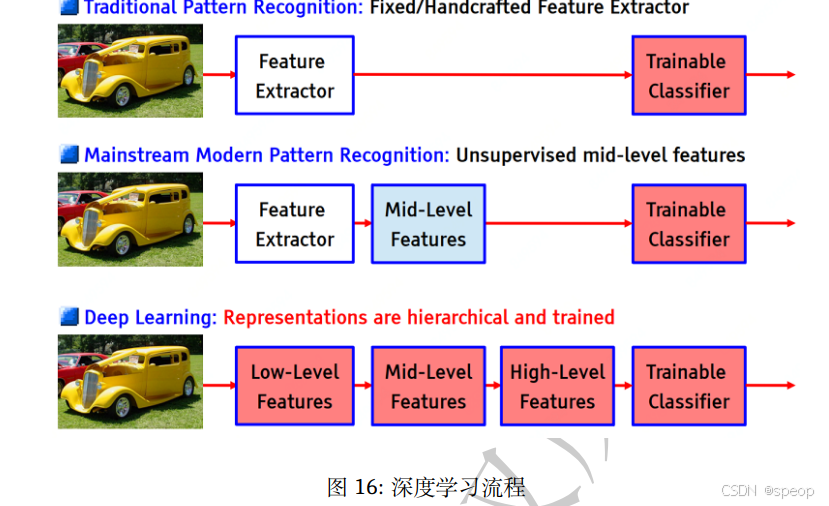 Traditional Pattern Recognition: Fixed/Handcrafted Feature Extractor

Feature Extractor

Trainable Classifier

Mainstream Modern Pattern Recognition: Unsupervised mid-level features

Feature Extractor

Mid-Level Features

Trainable Classifier

Deep Learning: Representations are hierarchical and trained

Low-Level Features

Mid-Level Features

High-Level Features

Trainable Classifier

图 16: 深度学习流程

CSDN @speop